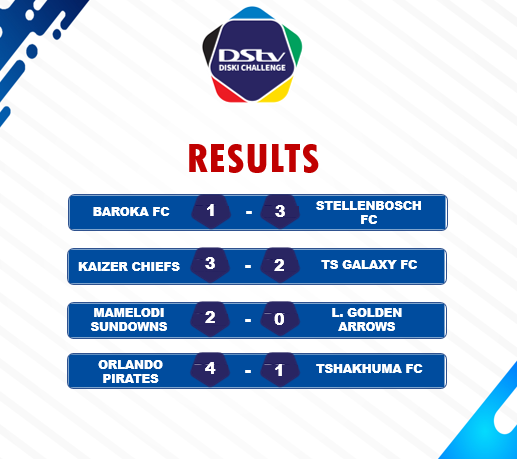 DStv
DISKI CHALLENGE

RESULTS

BAROKA FC 1 - 3 STELLENBOSCH FC

KAIZER CHIEFS 3 - 2 TS GALAXY FC

MAMELODI SUNDOWNS 2 - 0 L. GOLDEN ARROWS

ORLANDO PIRATES 4 - 1 TSHAKHUMA FC